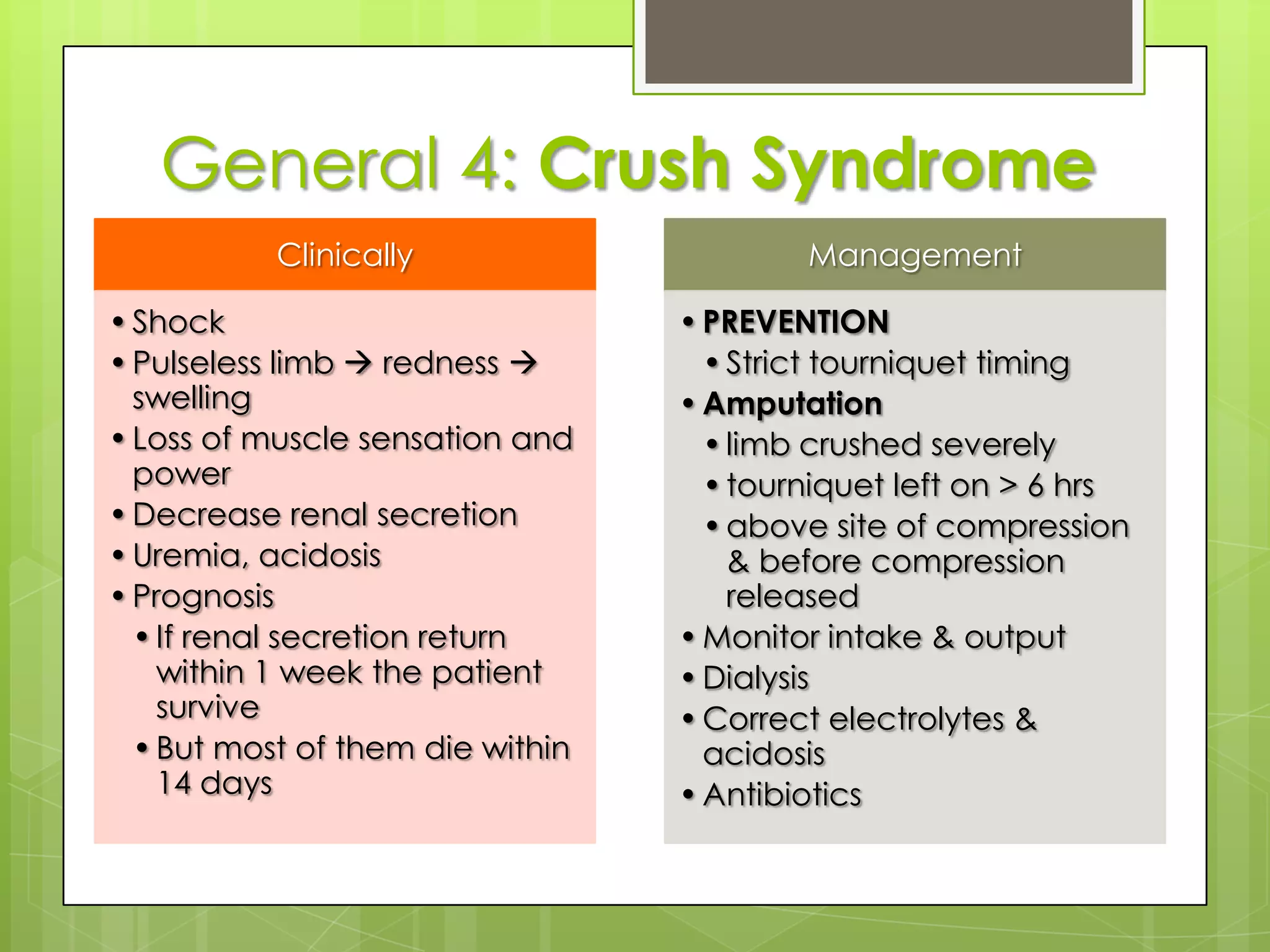 General 4: Crush Syndrome

Clinically

• Shock
• Pulseless limb → redness → swelling
• Loss of muscle sensation and power
• Decrease renal secretion
• Uremia, acidosis
• Prognosis
  • If renal secretion return within 1 week the patient survive
  • But most of them die within 14 days

Management

• PREVENTION
  • Strict tourniquet timing
• Amputation
  • limb crushed severely
  • tourniquet left on > 6 hrs
  • above site of compression & before compression released
• Monitor intake & output
• Dialysis
• Correct electrolytes & acidosis
• Antibiotics